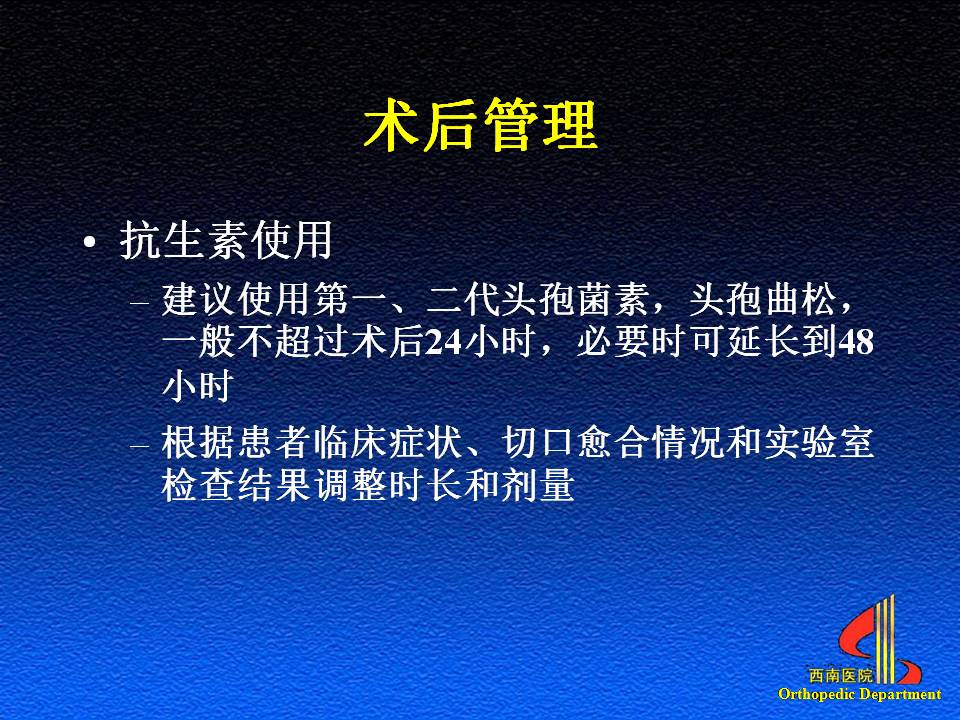 术后管理

• 抗生素使用

– 建议使用第一、二代头孢菌素，头孢曲松，一般不超过术后24小时，必要时可延长到48小时

– 根据患者临床症状、切口愈合情况和实验室检查结果调整时长和剂量

西南医院
Orthopedic Department